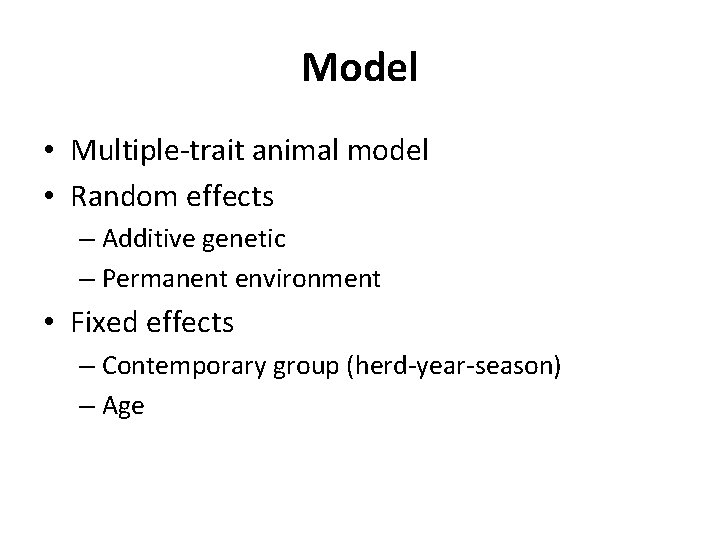 Model

• Multiple-trait animal model
• Random effects
– Additive genetic
– Permanent environment
• Fixed effects
– Contemporary group (herd-year-season)
– Age